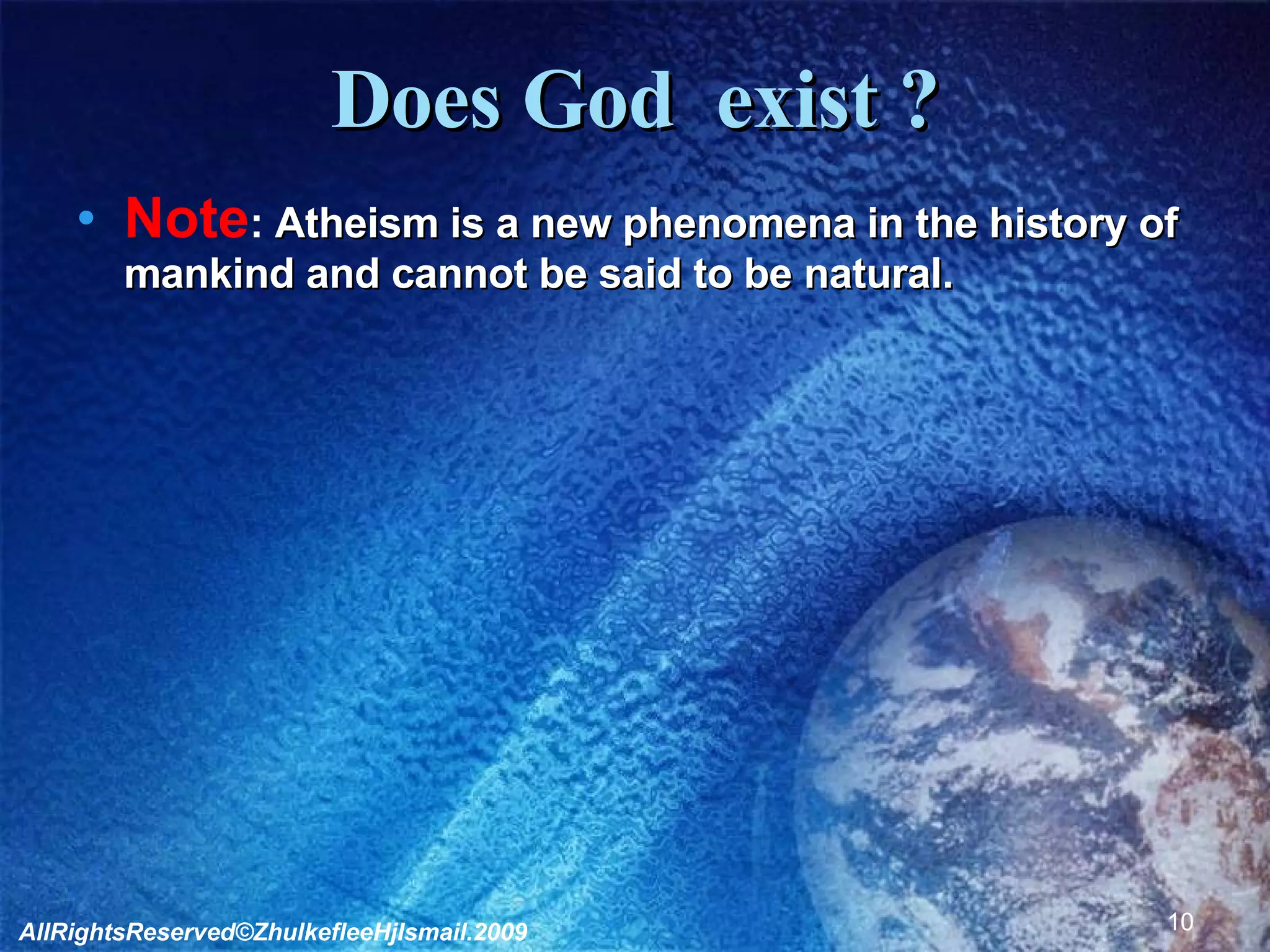 Does God exist ?

• Note: Atheism is a new phenomena in the history of mankind and cannot be said to be natural.

AllRightsReserved©ZhulkefleeHjIsmail.2009

10